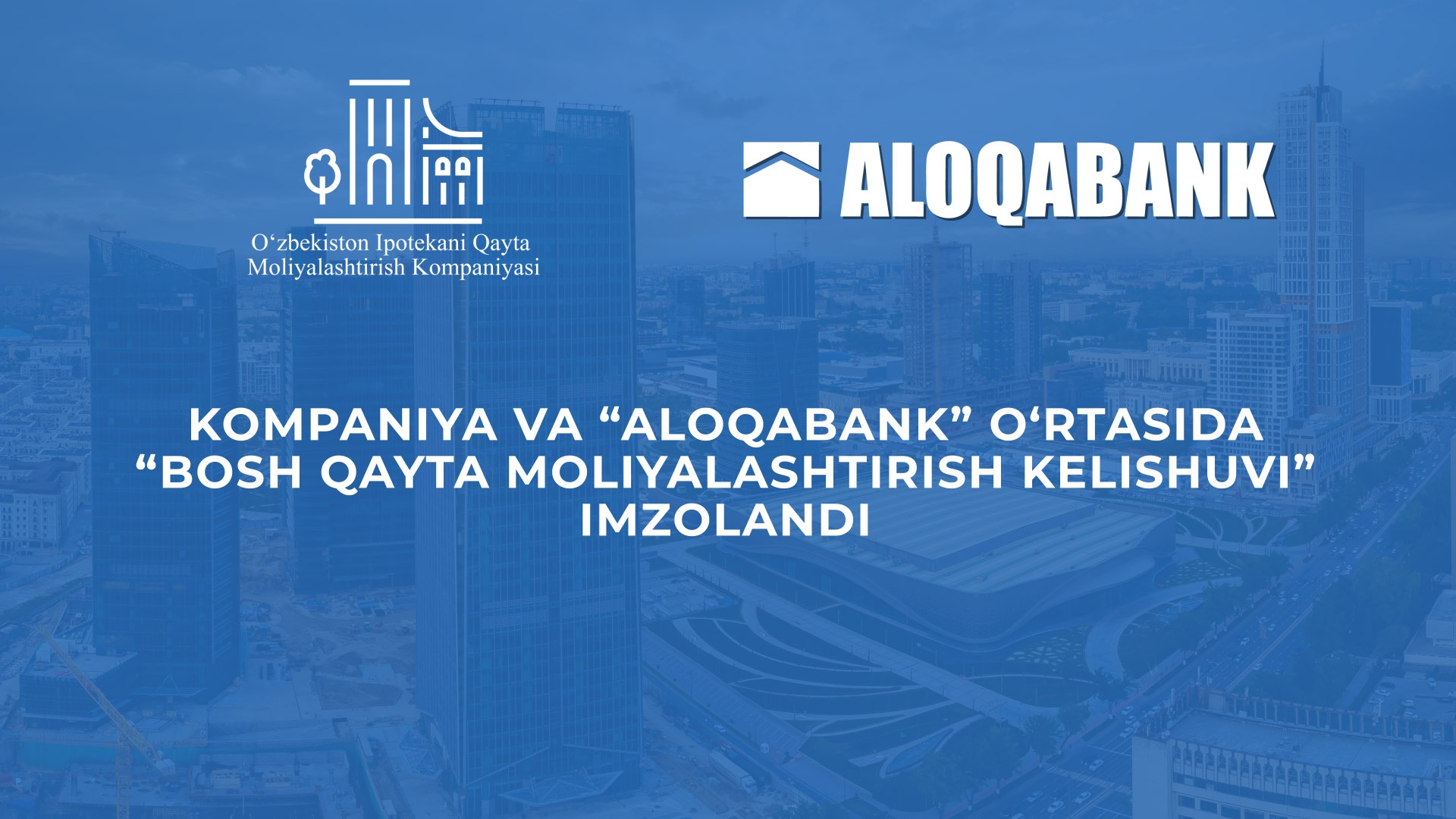 O‘zbekiston Ipotekani Qayta Moliyalashtirish Kompaniyasi

ALOQABANK

KOMPANIYA VA “ALOQABANK” O‘RTASIDA “BOSH QAYTA MOLIYALASHTIRISH KELISHUVI” IMZOLANDI